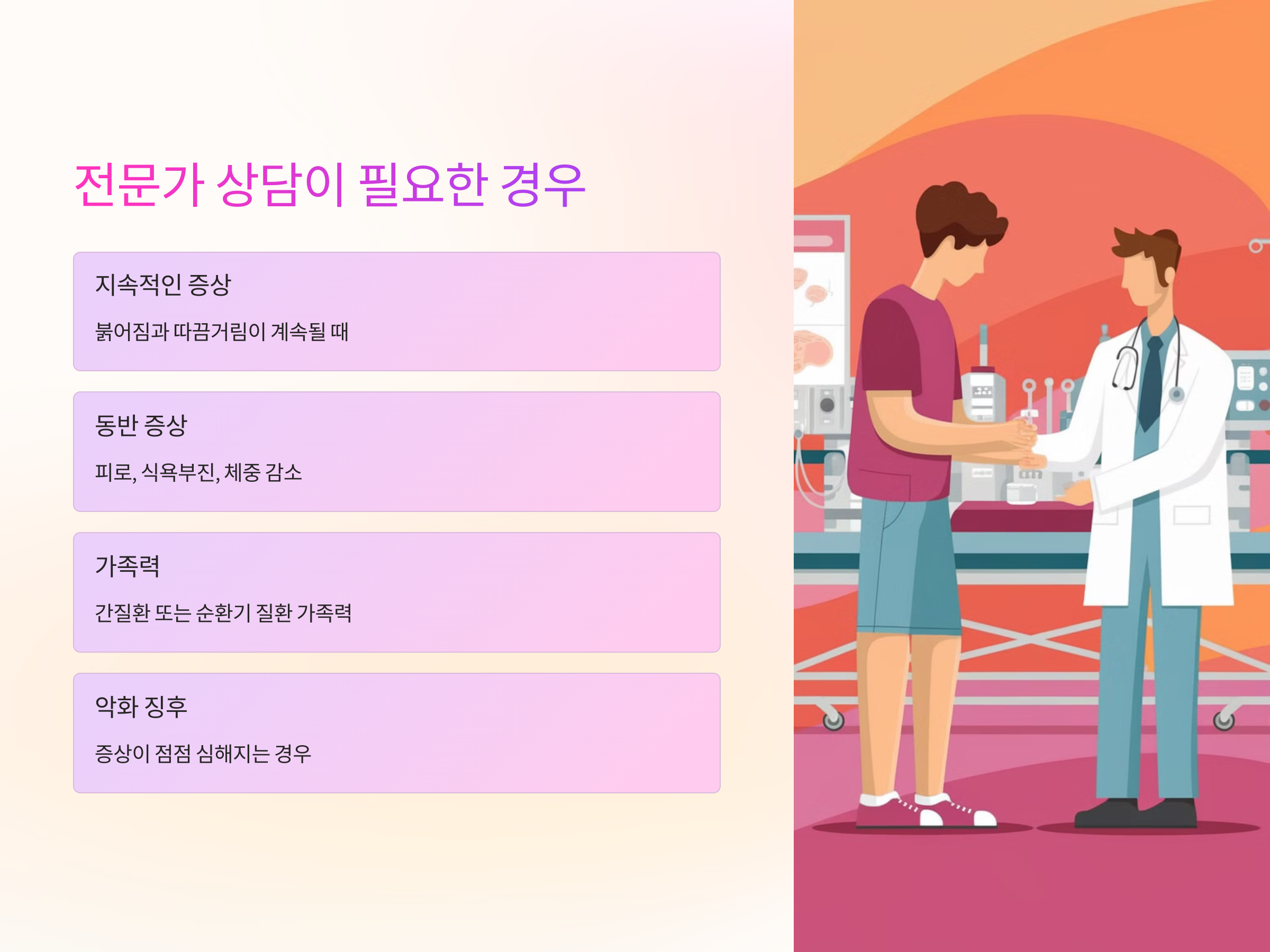 전문가 상담이 필요한 경우

지속적인 증상

붉어짐과 따끔거림이 계속될 때

동반 증상

피로, 식욕부진, 체중 감소

가족력

간질환 또는 순환기 질환 가족력

악화 징후

증상이 점점 심해지는 경우